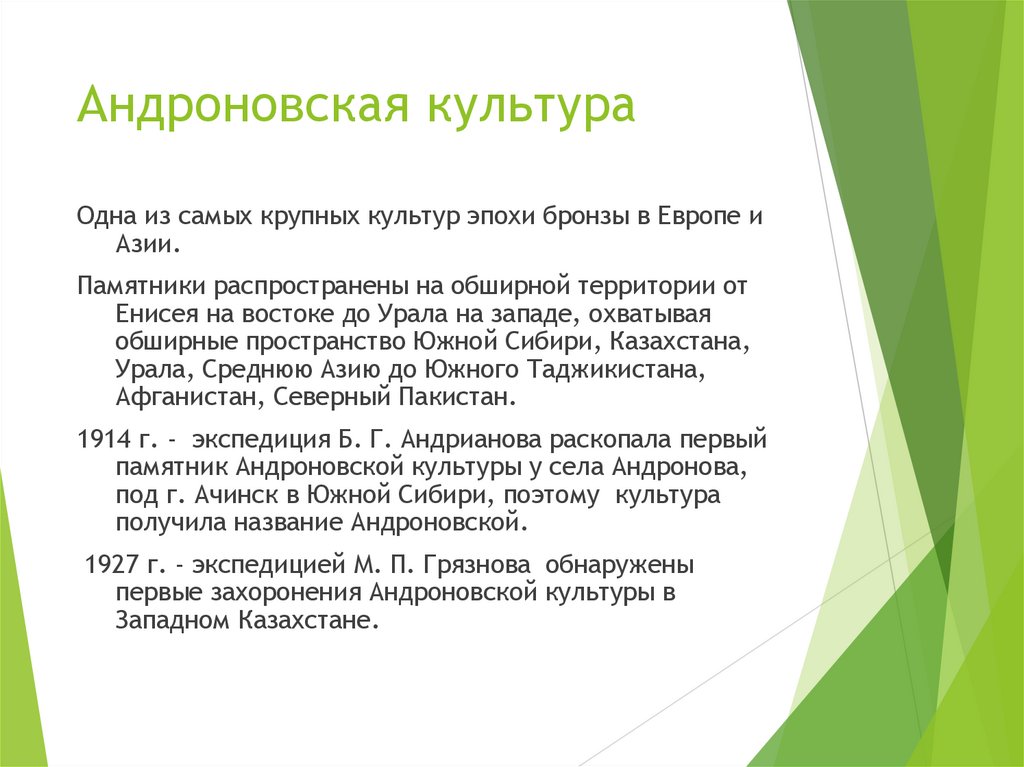 Андроновская культура

Одна из самых крупных культур эпохи бронзы в Европе и Азии.

Памятники распространены на обширной территории от Енисея на востоке до Урала на западе, охватывая обширные пространство Южной Сибири, Казахстана, Урала, Среднюю Азию до Южного Таджикистана, Афганистан, Северный Пакистан.

1914 г. - экспедиция Б. Г. Андрианова раскопала первый памятник Андроновской культуры у села Андронова, под г. Ачинск в Южной Сибири, поэтому культура получила название Андроновской.

1927 г. - экспедицией М. П. Грязнова обнаружены первые захоронения Андроновской культуры в Западном Казахстане.